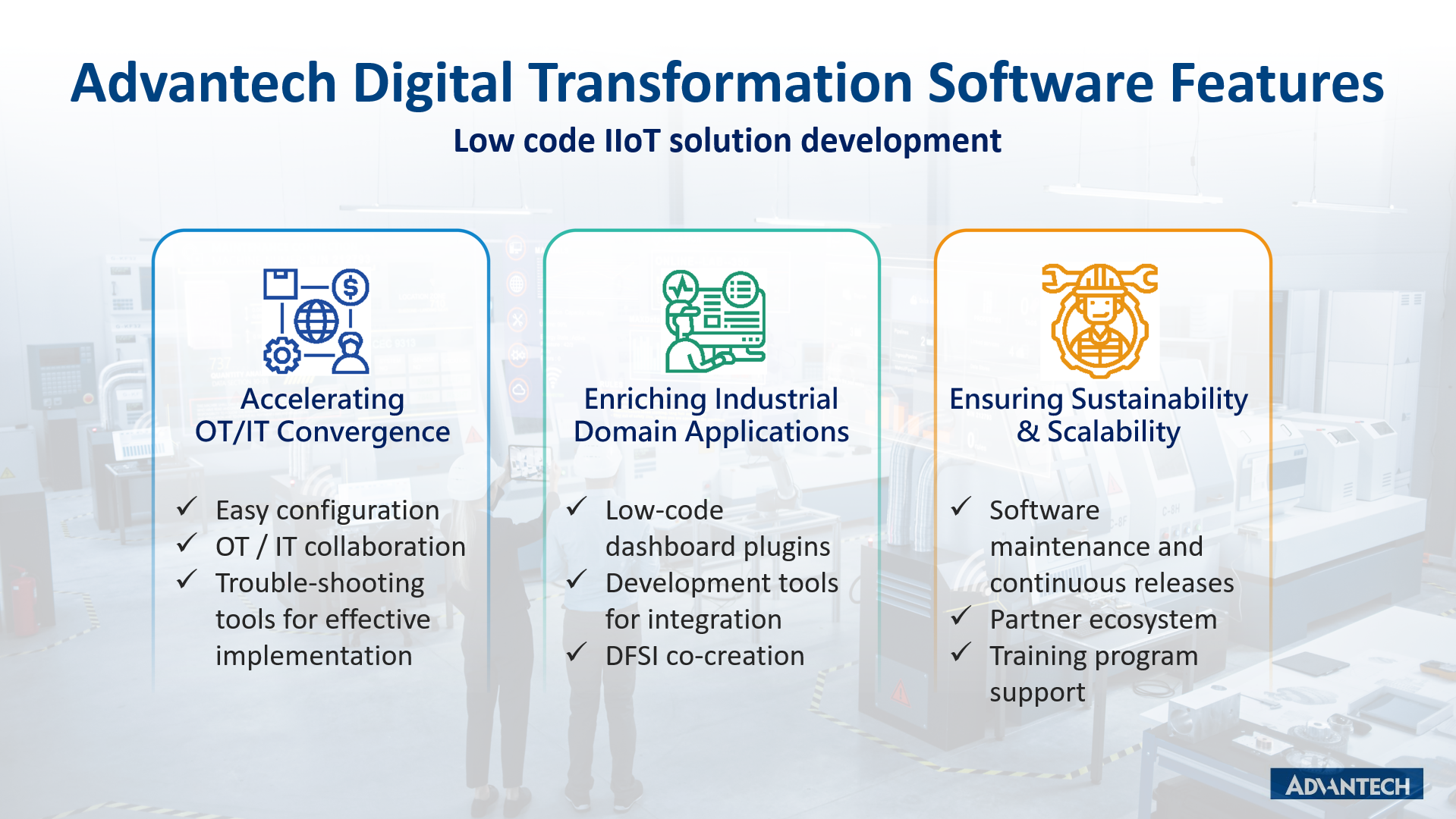 Advantech Digital Transformation Software Features

Low code IIoT solution development

Accelerating OT/IT Convergence

✓ Easy configuration
✓ OT / IT collaboration
✓ Trouble-shooting tools for effective implementation

Enriching Industrial Domain Applications

✓ Low-code dashboard plugins
✓ Development tools for integration
✓ DFSI co-creation

Ensuring Sustainability & Scalability

✓ Software maintenance and continuous releases
✓ Partner ecosystem
✓ Training program support

ADVANTECH